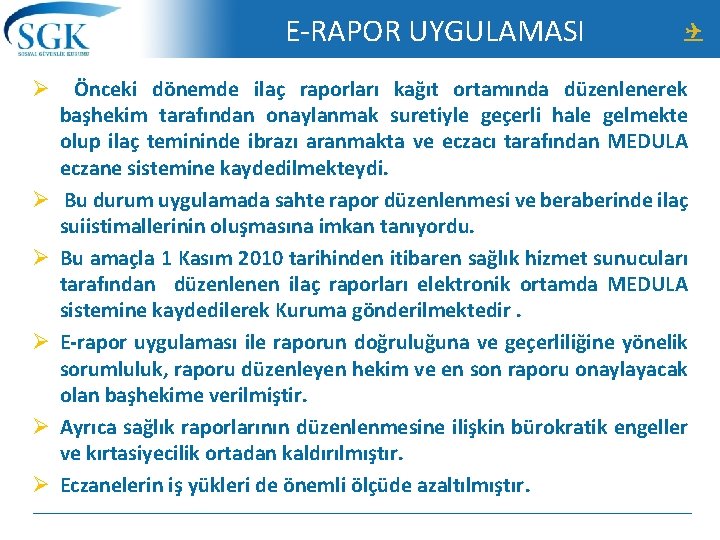 SGK
SOSYAL GÜVENLİK KURUMU

E-RAPOR UYGULAMASI

➢ Önceki dönemde ilaç raporları kağıt ortamında düzenlenerek başhekim tarafından onaylanmak suretiyle geçerli hale gelmekte olup ilaç temininde ibrazı aranmakta ve eczacı tarafından MEDULA eczane sistemine kaydedilmekteydi.

➢ Bu durum uygulamada sahte rapor düzenlenmesi ve beraberinde ilaç suiistimallerinin oluşmasına imkan tanıyordu.

➢ Bu amaçla 1 Kasım 2010 tarihinden itibaren sağlık hizmet sunucuları tarafından düzenlenen ilaç raporları elektronik ortamda MEDULA sistemine kaydedilerek Kuruma gönderilmektedir .

➢ E-rapor uygulaması ile raporun doğruluğuna ve geçerliliğine yönelik sorumluluk, raporu düzenleyen hekim ve en son raporu onaylayacak olan başhekime verilmiştir.

➢ Ayrıca sağlık raporlarının düzenlenmesine ilişkin bürokratik engeller ve kırtasiyecilik ortadan kaldırılmıştır.

➢ Eczanelerin iş yükleri de önemli ölçüde azaltılmıştır.